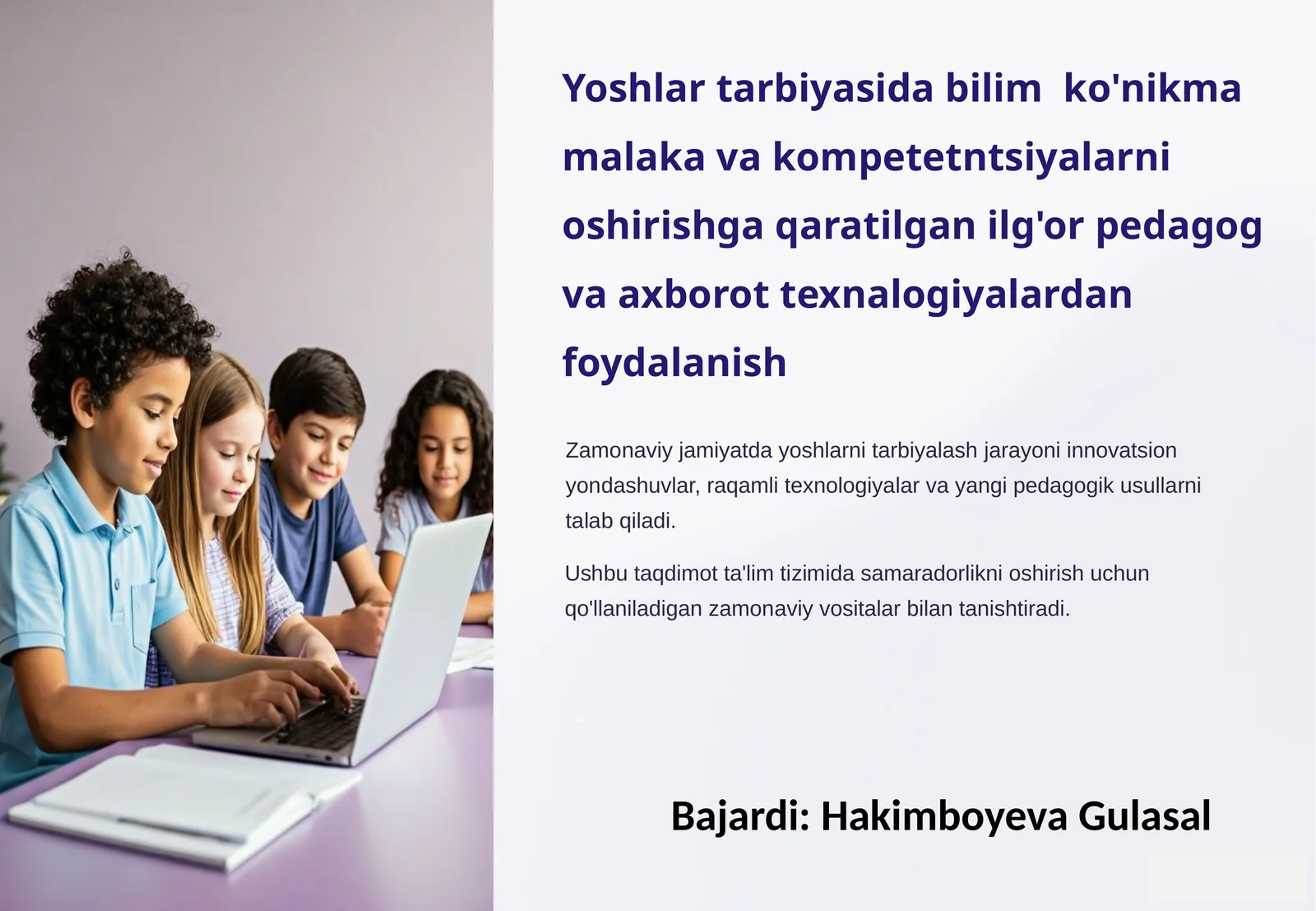 Yoshlar tarbiyasida bilim ko'nikma malaka va kompetetntsiyalarni oshirishga qaratilgan ilg'or pedagog va axborot texnalogiyalardan foydalanish

Zamonaviy jamiyatda yoshlarni tarbiyalash jarayoni innovatsion yondashuvlar, raqamli texnologiyalar va yangi pedagogik usullarni talab qiladi.

Ushbu taqdimot ta'lim tizimida samaradorlikni oshirish uchun qo'llaniladigan zamonaviy vositalar bilan tanishtiradi.

Bajardi: Hakimboyeva Gulasal